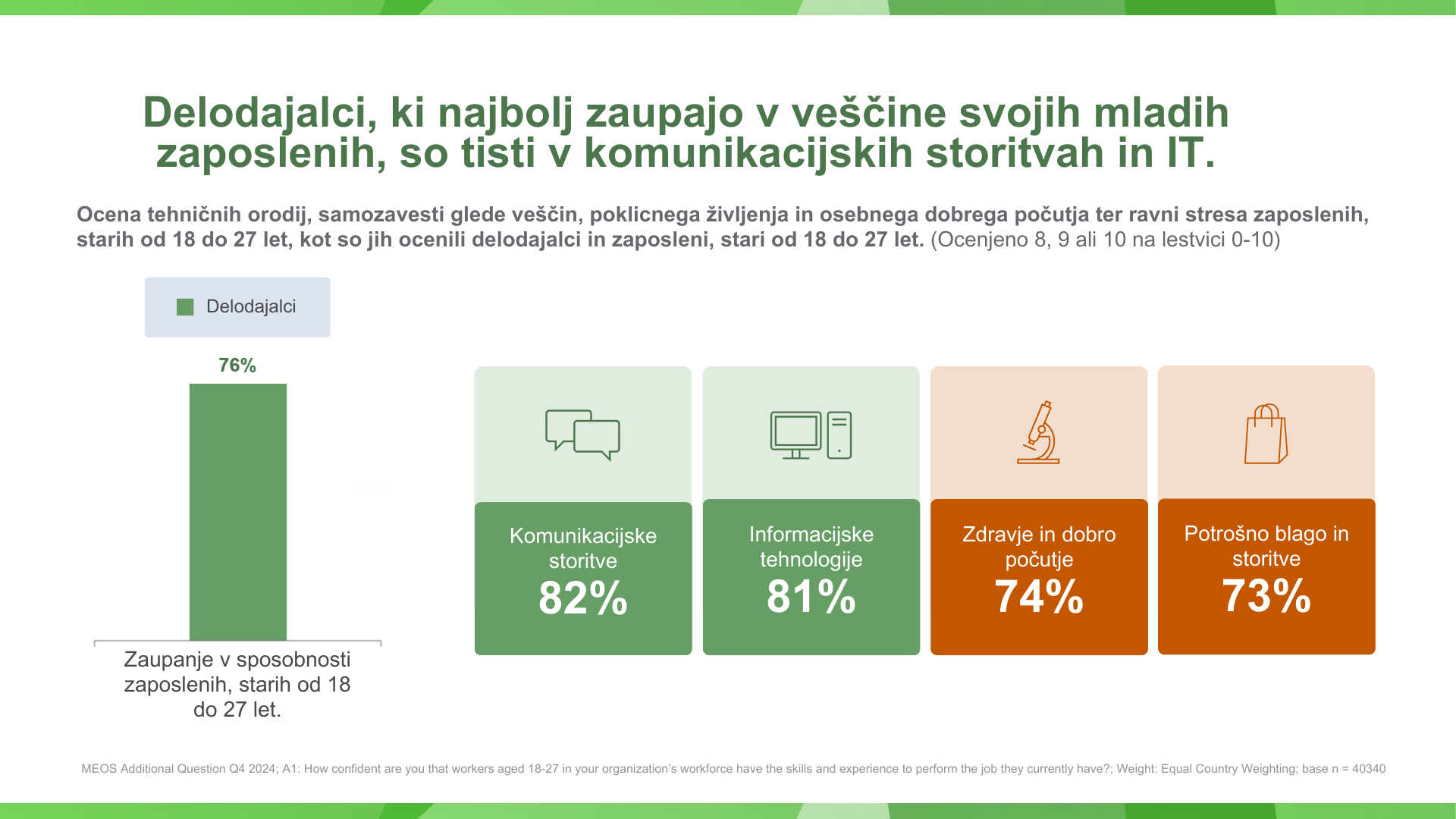 Delodajalci, ki najbolj zaupajo v veščine svojih mladih zaposlenih, so tisti v komunikacijskih storitvah in IT.

Ocena tehničnih orodij, samozavesti glede veščin, poklicnega življenja in osebnega dobrega počutja ter ravni stresa zaposlenih, starih od 18 do 27 let, kot so jih ocenili delodajalci in zaposleni, stari od 18 do 27 let. (Ocenjeno 8, 9 ali 10 na lestvici 0-10)

Delodajalci

76%

Zaupanje v sposobnosti zaposlenih, starih od 18 do 27 let.

Komunikacijske storitve
82%

Informacijske tehnologije
81%

Zdravje in dobro počutje
74%

Potrošno blago in storitve
73%

MEOS Additional Question Q4 2024; A1: How confident are you that workers aged 18-27 in your organization's workforce have the skills and experience to perform the job they currently have?; Weight: Equal Country Weighting; base n = 40340